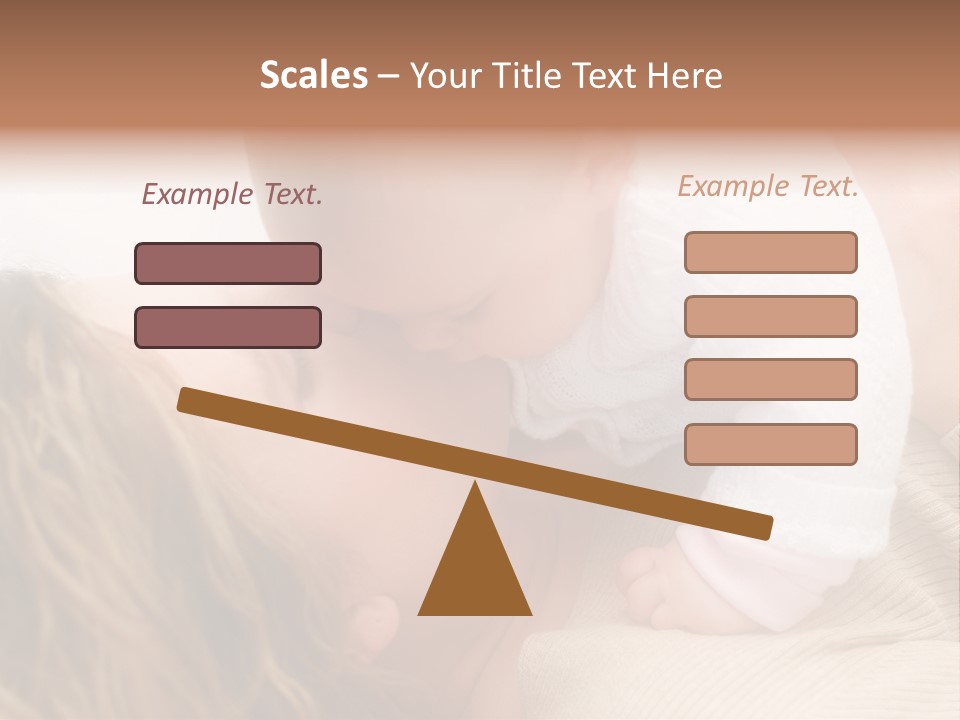 Scales – Your Title Text Here

Example Text.

Example Text.